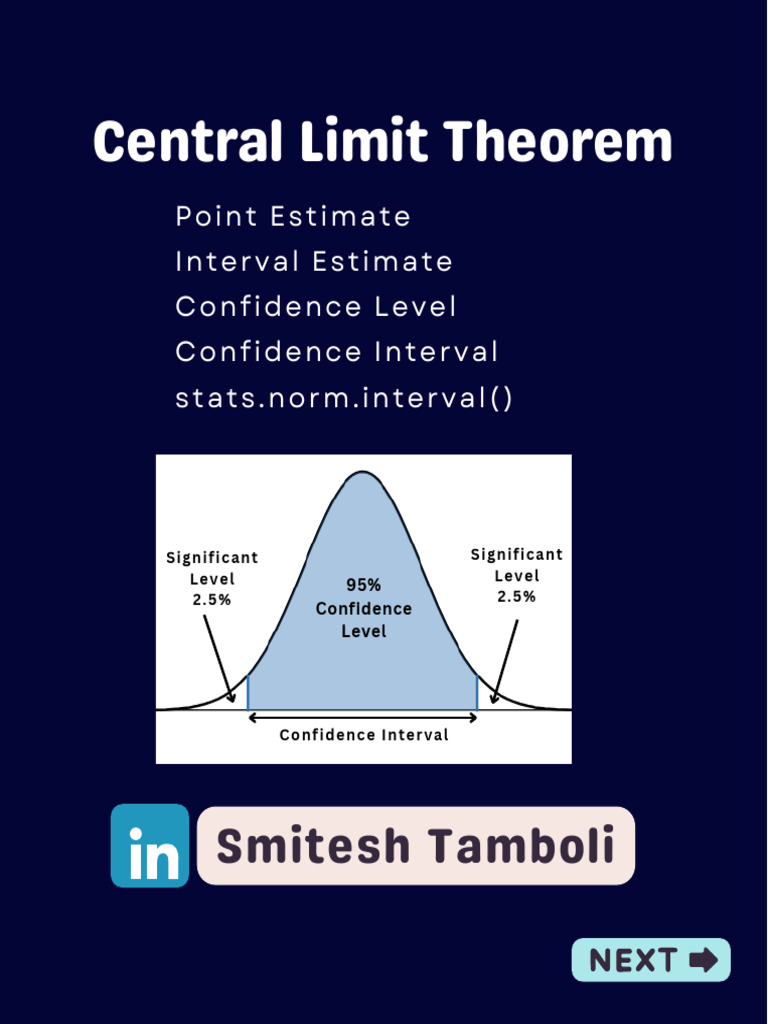 Central Limit Theorem

Point Estimate
Interval Estimate
Confidence Level
Confidence Interval
stats.norm.interval()

Significant Level 2.5%

95% Confidence Level

Significant Level 2.5%

Confidence Interval

in

Smitesh Tamboli

NEXT